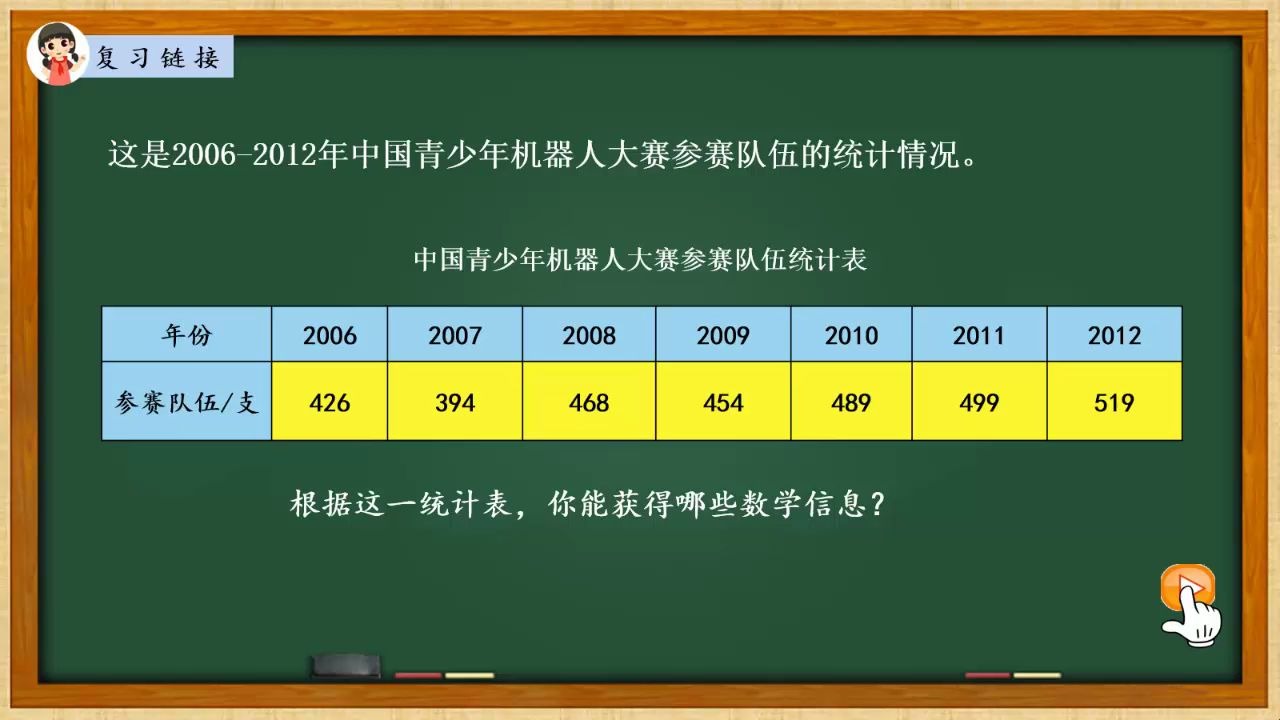 复习链接

这是2006-2012年中国青少年机器人大赛参赛队伍的统计情况。

中国青少年机器人大赛参赛队伍统计表

| 年份 | 2006 | 2007 | 2008 | 2009 | 2010 | 2011 | 2012 |
|---|---|---|---|---|---|---|---|
| 参赛队伍/支 | 426 | 394 | 468 | 454 | 489 | 499 | 519 |

根据这一统计表，你能获得哪些数学信息？